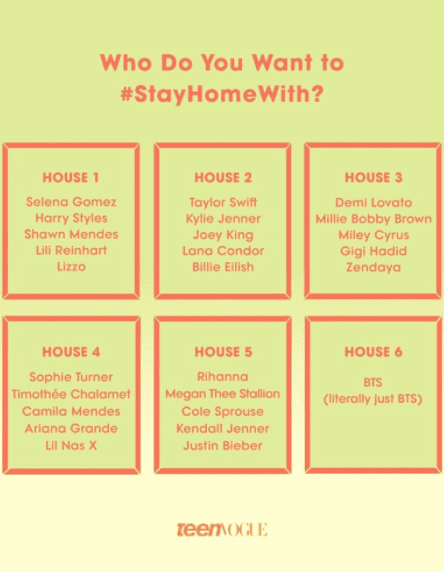 Who Do You Want to #StayHomeWith?

HOUSE 1
Selena Gomez
Harry Styles
Shawn Mendes
Lili Reinhart
Lizzo

HOUSE 2
Taylor Swift
Kylie Jenner
Joey King
Lana Condor
Billie Eilish

HOUSE 3
Demi Lovato
Millie Bobby Brown
Miley Cyrus
Gigi Hadid
Zendaya

HOUSE 4
Sophie Turner
Timothée Chalamet
Camila Mendes
Ariana Grande
Lil Nas X

HOUSE 5
Rihanna
Megan Thee Stallion
Cole Sprouse
Kendall Jenner
Justin Bieber

HOUSE 6
BTS
(literally just BTS)

teenVOGUE